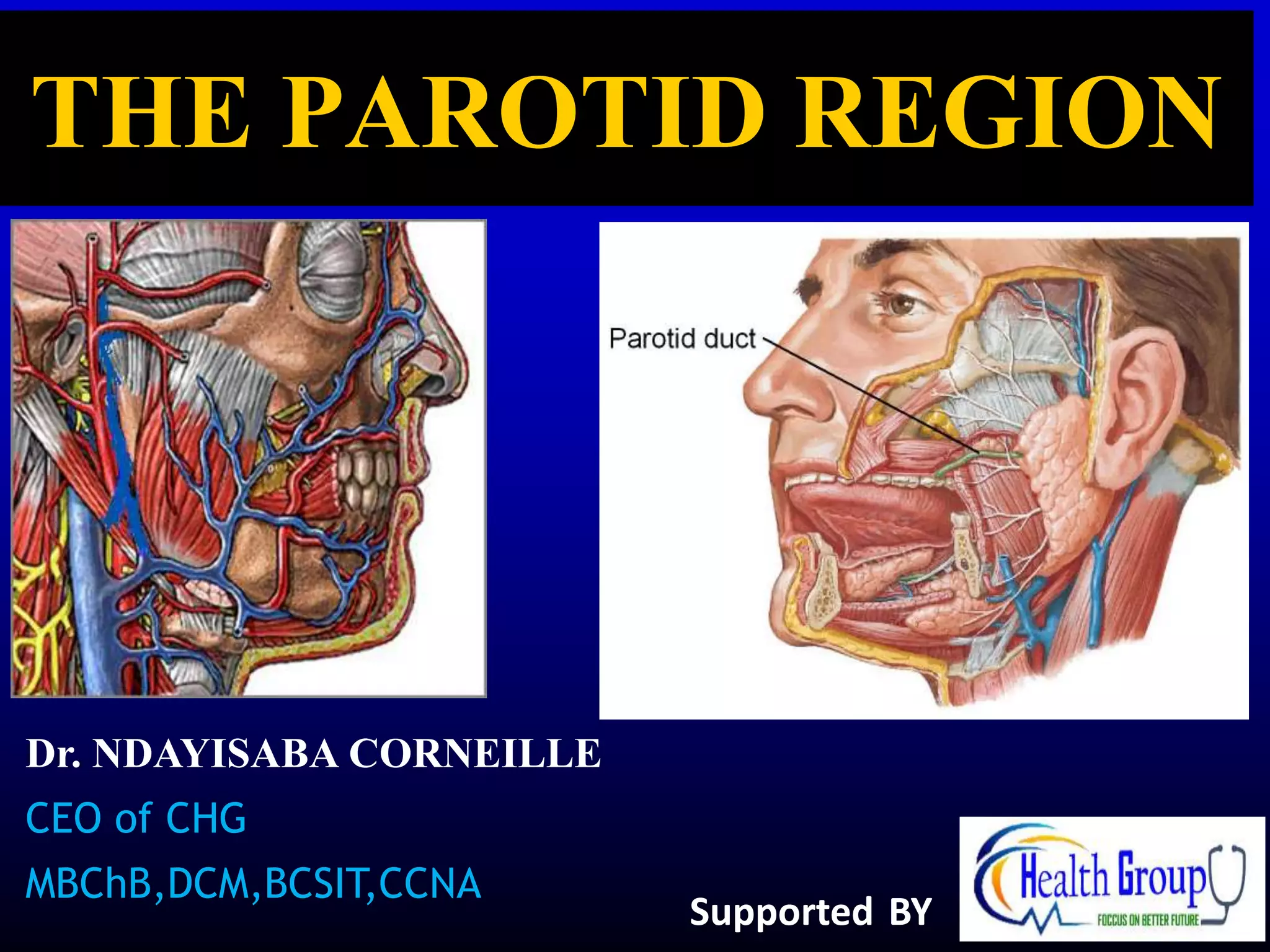 THE PAROTID REGION

Parotid duct

Dr. NDAYISABA CORNEILLE

CEO of CHG

MBChB,DCM,BCSIT,CCNA

Supported BY

Health Group
FOCCUS ON BETTER FUTURE